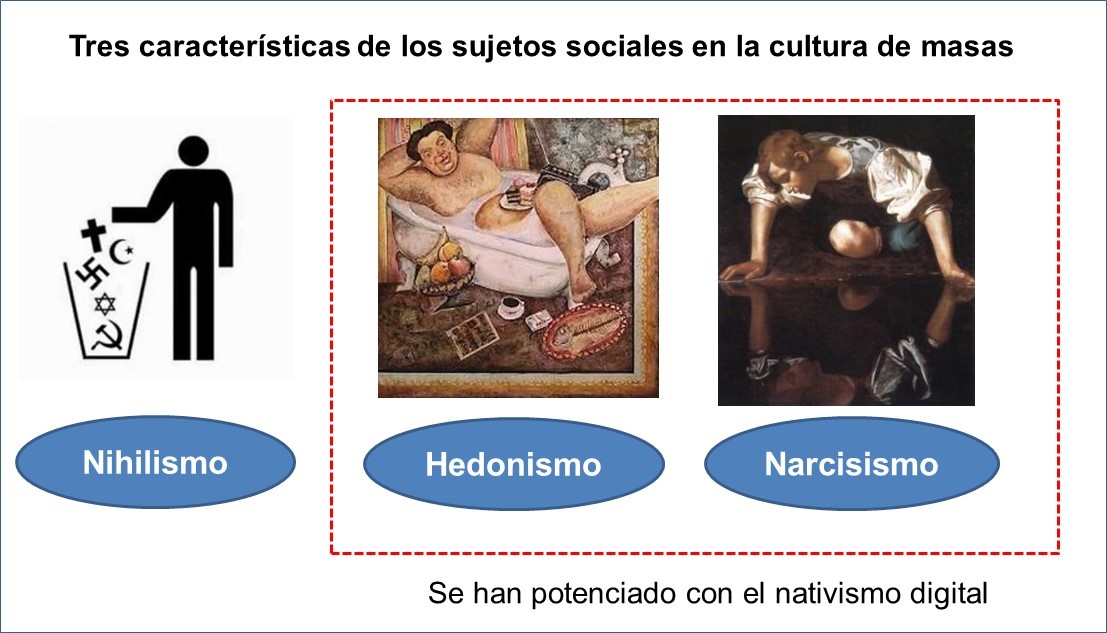 Tres características de los sujetos sociales en la cultura de masas

Nihilismo

Hedonismo

Narcisismo

Se han potenciado con el nativismo digital